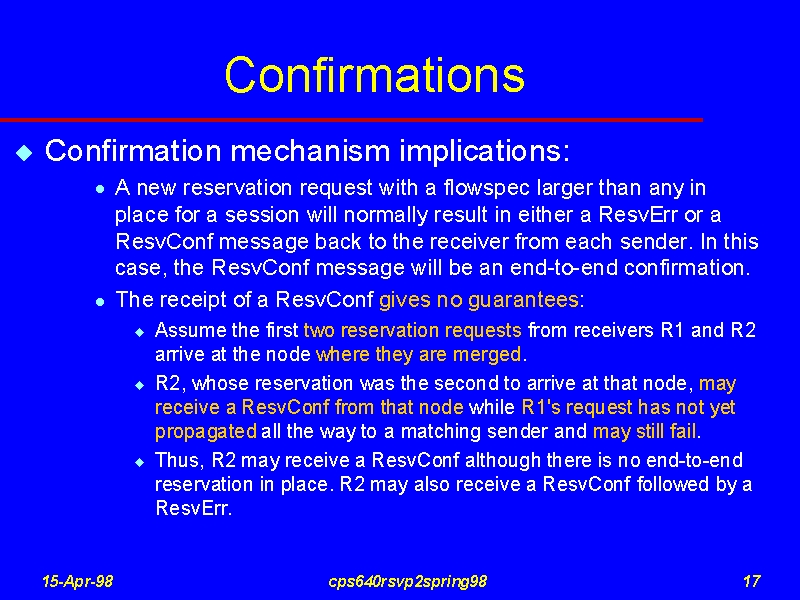 Confirmations

Confirmation mechanism implications:

A new reservation request with a flowspec larger than any in place for a session will normally result in either a ResvErr or a ResvConf message back to the receiver from each sender. In this case, the ResvConf message will be an end-to-end confirmation.

The receipt of a ResvConf gives no guarantees:

Assume the first two reservation requests from receivers R1 and R2 arrive at the node where they are merged.

R2, whose reservation was the second to arrive at that node, may receive a ResvConf from that node while R1's request has not yet propagated all the way to a matching sender and may still fail.

Thus, R2 may receive a ResvConf although there is no end-to-end reservation in place. R2 may also receive a ResvConf followed by a ResvErr.

15-Apr-98

cps640rsvp2spring98

17